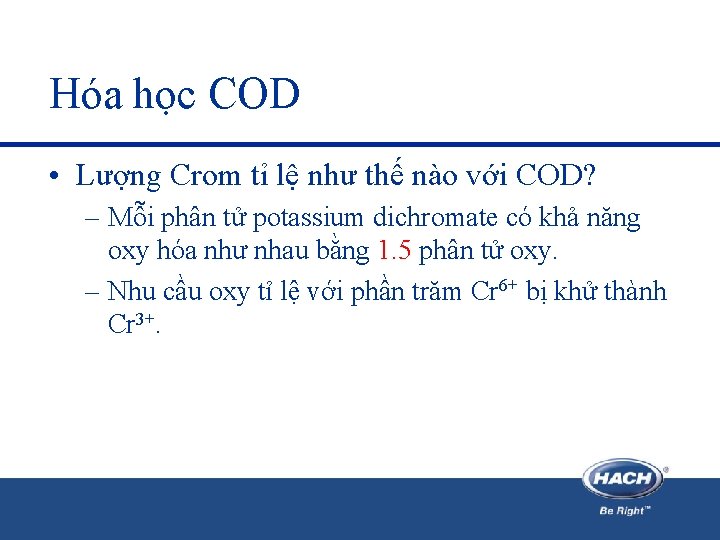 Hóa học COD

• Lượng Crom tỉ lệ như thế nào với COD?
– Mỗi phân tử potassium dichromate có khả năng oxy hóa như nhau bằng 1.5 phân tử oxy.
– Nhu cầu oxy tỉ lệ với phần trăm $Cr^{6+}$ bị khử thành $Cr^{3+}$.

HACH®
Be Right™